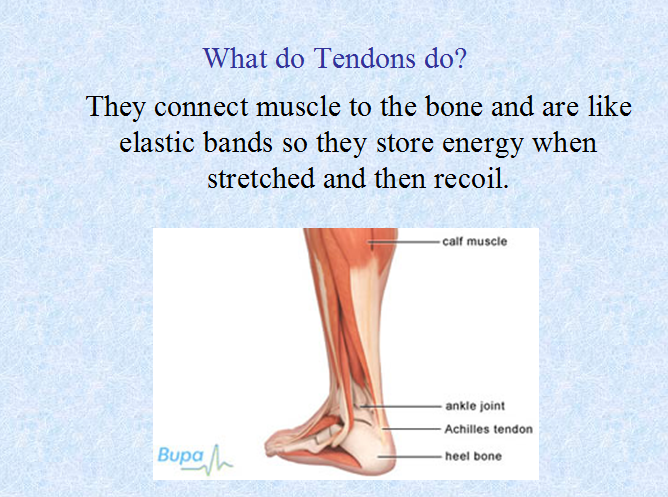 What do Tendons do?

They connect muscle to the bone and are like elastic bands so they store energy when stretched and then recoil.

calf muscle

ankle joint

Achilles tendon

heel bone

Bupa